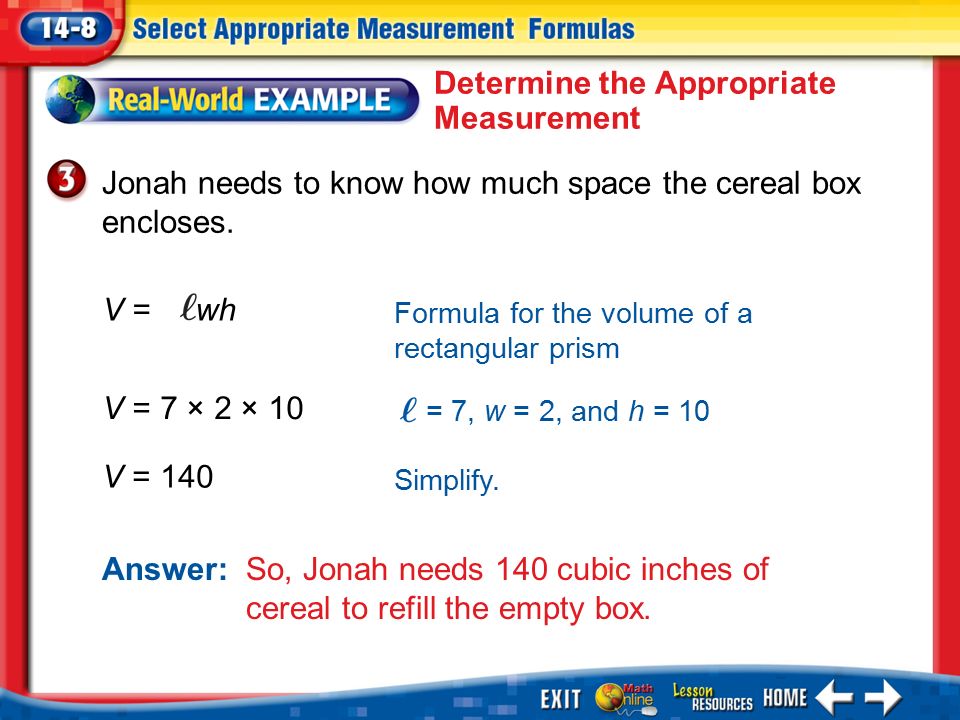 14-8 Select Appropriate Measurement Formulas

Real-World EXAMPLE

Determine the Appropriate Measurement

3 Jonah needs to know how much space the cereal box encloses.

$V = \ell wh$ Formula for the volume of a rectangular prism

$V = 7 \times 2 \times 10$ $\ell = 7$, $w = 2$, and $h = 10$

$V = 140$ Simplify.

Answer: So, Jonah needs 140 cubic inches of cereal to refill the empty box.

EXIT Math Online Lesson RESOURCES HOME